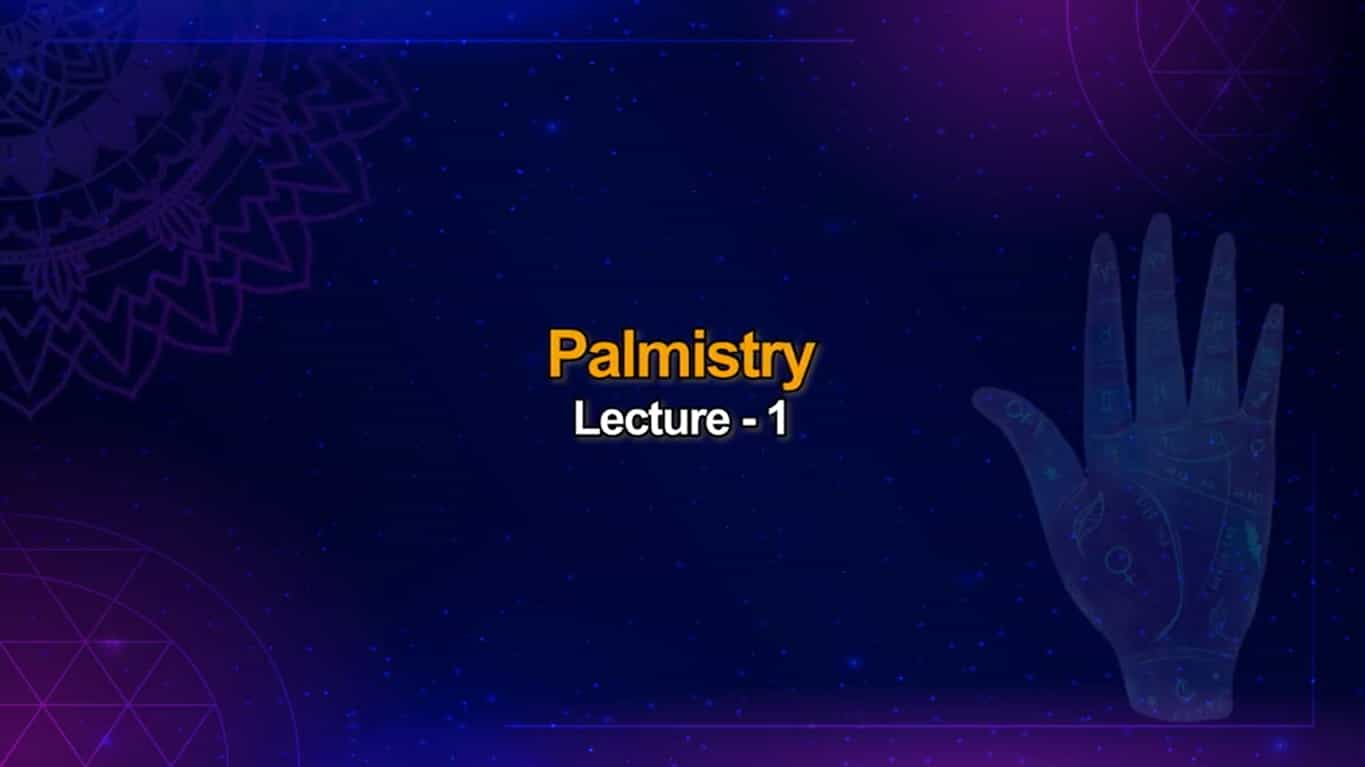 Palmistry
Lecture - 1